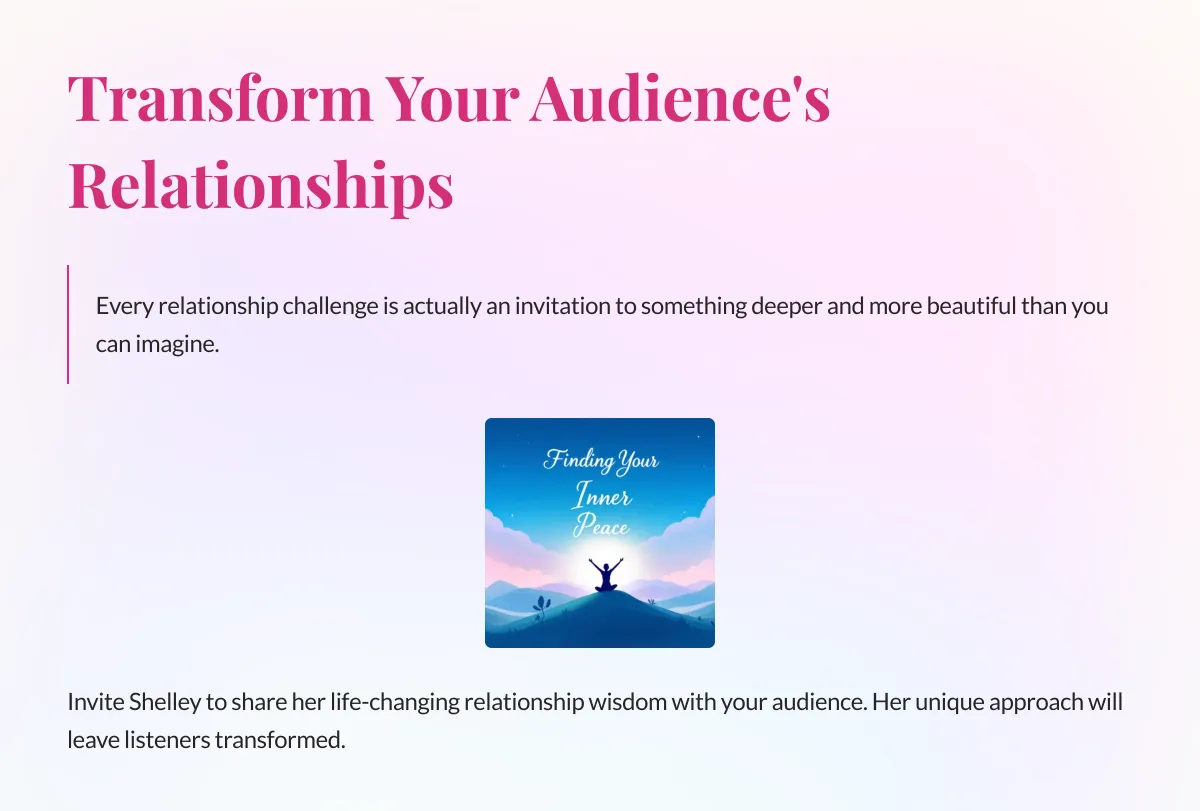 Transform Your Audience's Relationships

Every relationship challenge is actually an invitation to something deeper and more beautiful than you can imagine.

Finding Your Inner Peace

Invite Shelley to share her life-changing relationship wisdom with your audience. Her unique approach will leave listeners transformed.